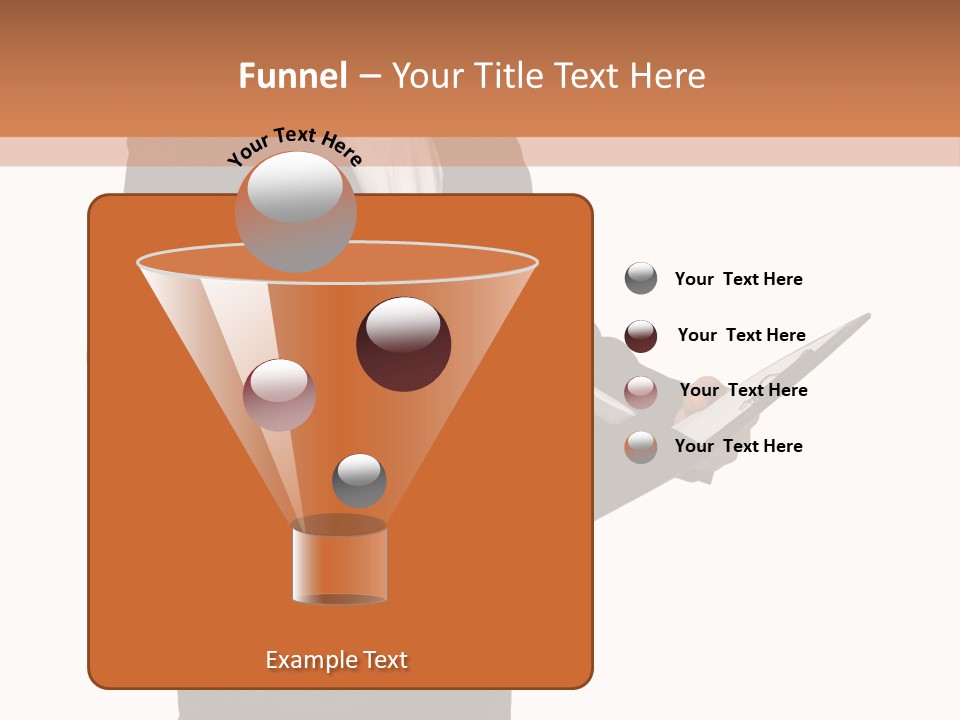 Funnel – Your Title Text Here

Your Text Here

Your Text Here

Your Text Here

Your Text Here

Your Text Here

Example Text